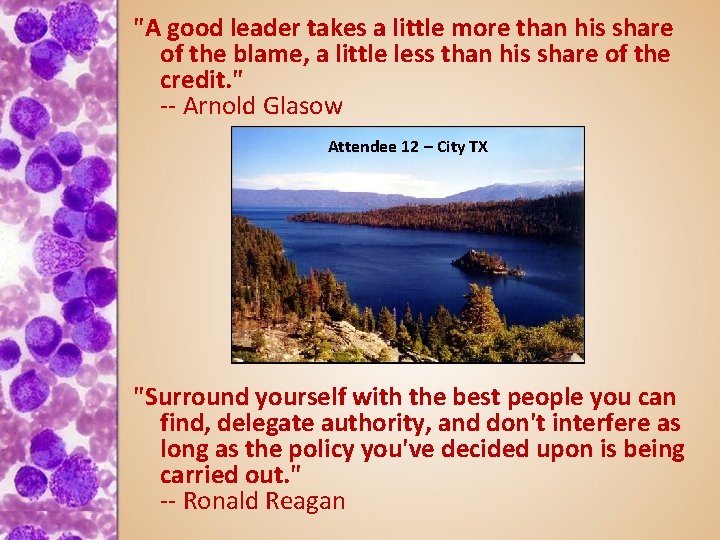 "A good leader takes a little more than his share of the blame, a little less than his share of the credit."
-- Arnold Glasow

Attendee 12 – City TX

"Surround yourself with the best people you can find, delegate authority, and don't interfere as long as the policy you've decided upon is being carried out."
-- Ronald Reagan